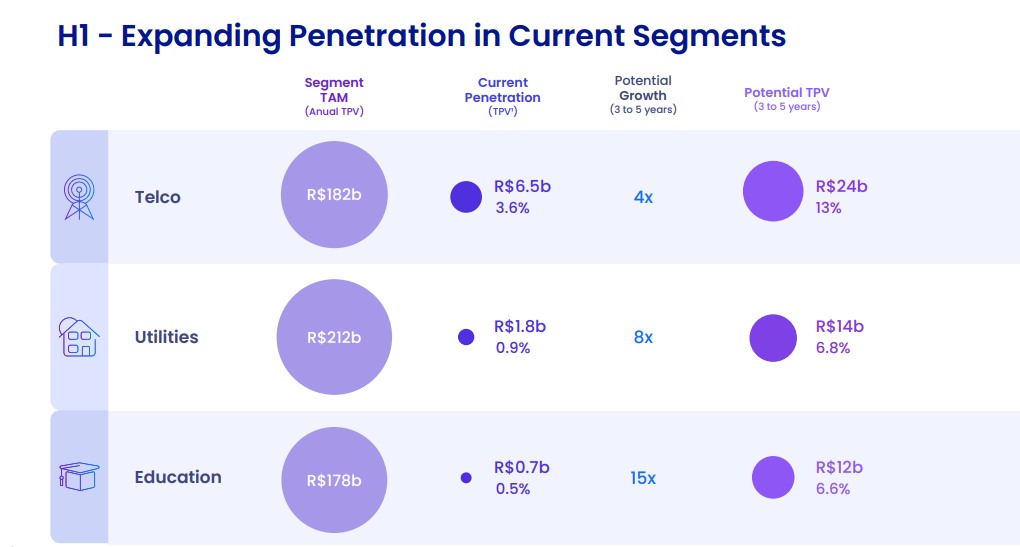 H1 - Expanding Penetration in Current Segments

| | Segment TAM (Anual TPV) | Current Penetration (TPV¹) | Potential Growth (3 to 5 years) | Potential TPV (3 to 5 years) |
|---|---|---|---|---|
| Telco | R$182b | R$6.5b 3.6% | 4x | R$24b 13% |
| Utilities | R$212b | R$1.8b 0.9% | 8x | R$14b 6.8% |
| Education | R$178b | R$0.7b 0.5% | 15x | R$12b 6.6% |